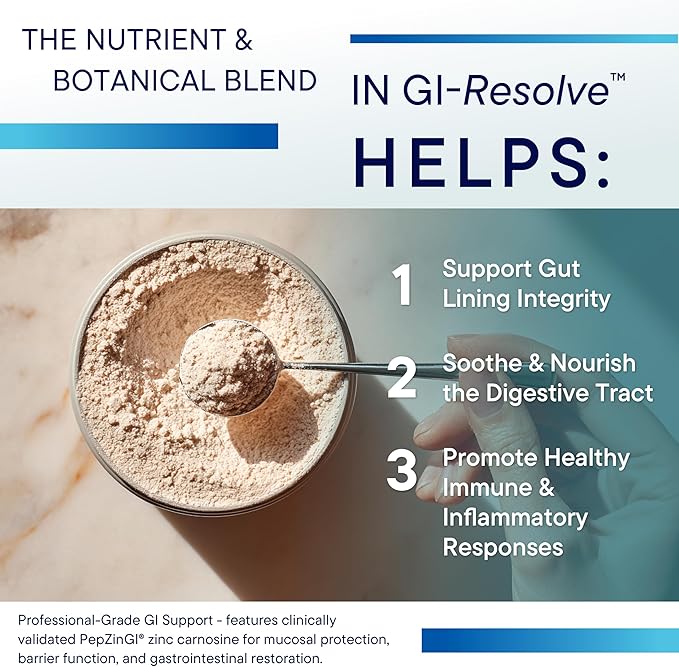 THE NUTRIENT & BOTANICAL BLEND

IN GI-Resolve™

HELPS:

1 Support Gut Lining Integrity

2 Soothe & Nourish the Digestive Tract

3 Promote Healthy Immune & Inflammatory Responses

Professional-Grade GI Support - features clinically validated PepZinGI® zinc carnosine for mucosal protection, barrier function, and gastrointestinal restoration.